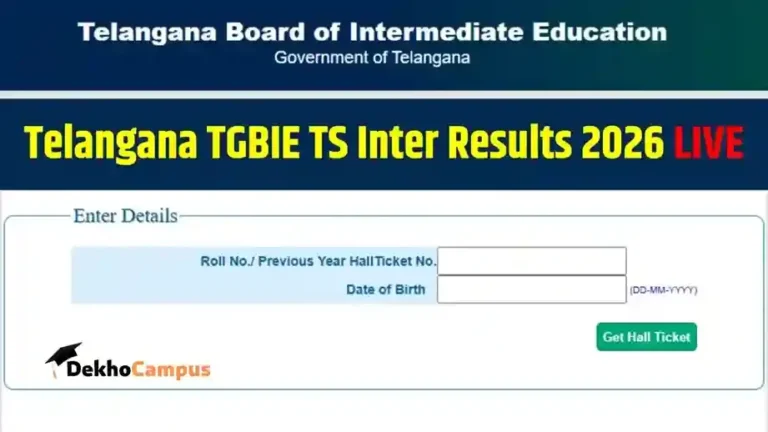 Telangana Board of Intermediate Education
Government of Telangana

Telangana TGBIE TS Inter Results 2026 LIVE

Enter Details

Roll No./ Previous Year HallTicket No.
Date of Birth (DD-MM-YYYY)

Get Hall Ticket

DekhoCampus